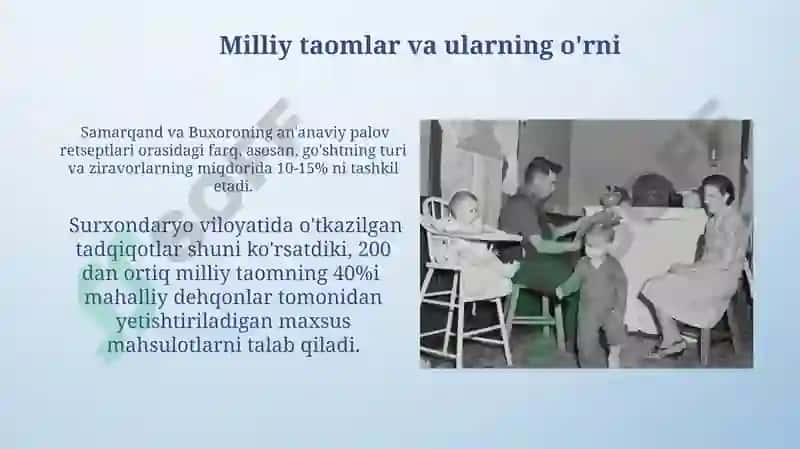 Milliy taomlar va ularning o'rni

Samarqand va Buxoroning an'anaviy palov retseptlari orasidagi farq, asosan, go'shtning turi va ziravorlarning miqdorida 10-15% ni tashkil etadi.

Surxondaryo viloyatida o'tkazilgan tadqiqotlar shuni ko'rsatdiki, 200 dan ortiq milliy taomning 40%i mahalliy dehqonlar tomonidan yetishtiriladigan maxsus mahsulotlarni talab qiladi.